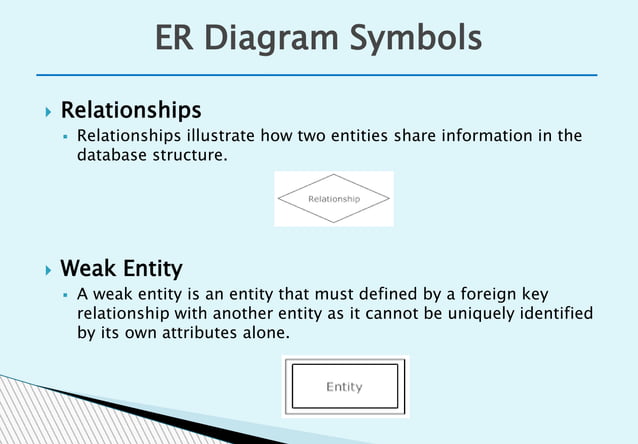 ER Diagram Symbols

Relationships

Relationships illustrate how two entities share information in the database structure.

Relationship

Weak Entity

A weak entity is an entity that must defined by a foreign key relationship with another entity as it cannot be uniquely identified by its own attributes alone.

Entity